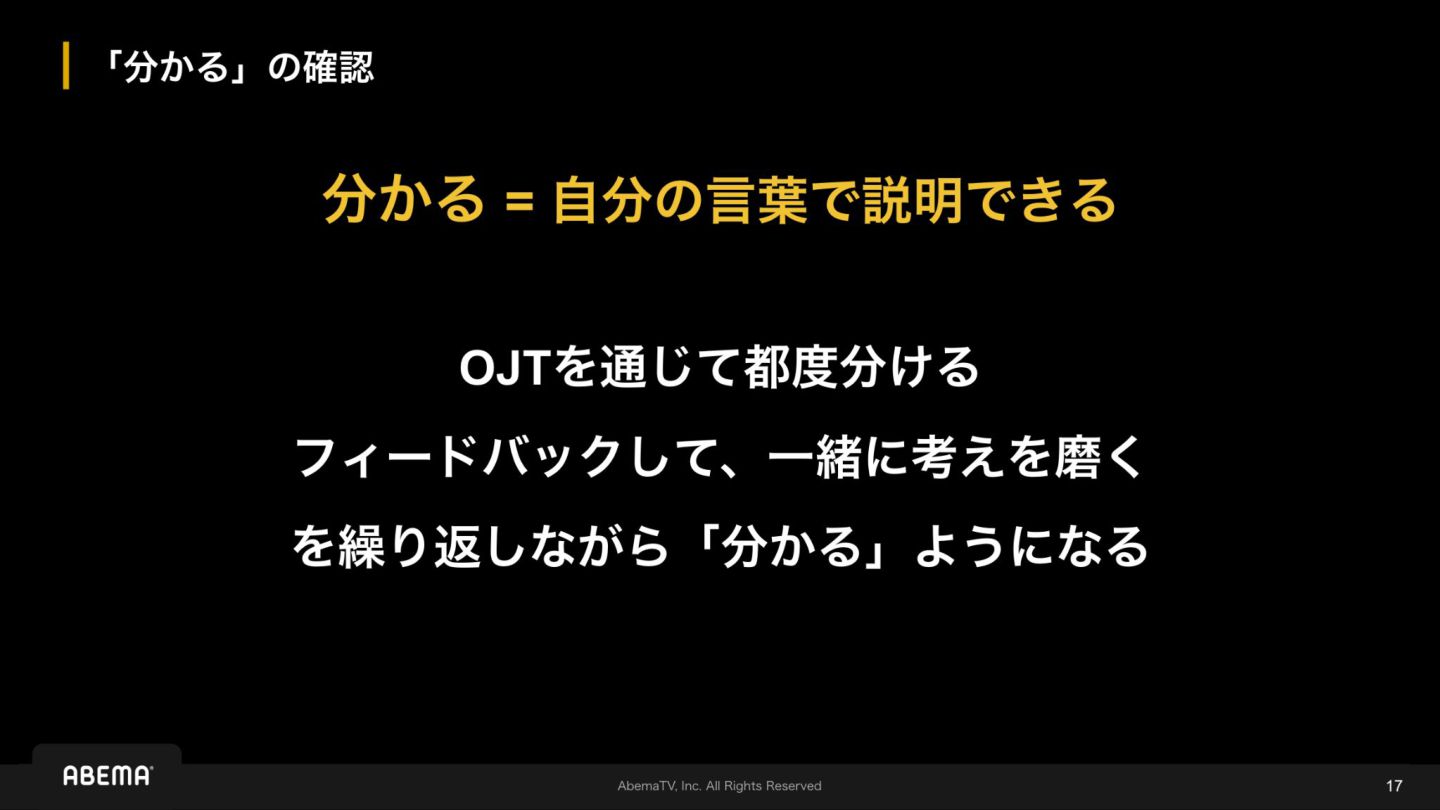 「分かる」の確認

分かる = 自分の言葉で説明できる

OJTを通じて都度分ける
フィードバックして、一緒に考えを磨く
を繰り返しながら「分かる」ようになる

ABEMA

AbemaTV, Inc. All Rights Reserved

17